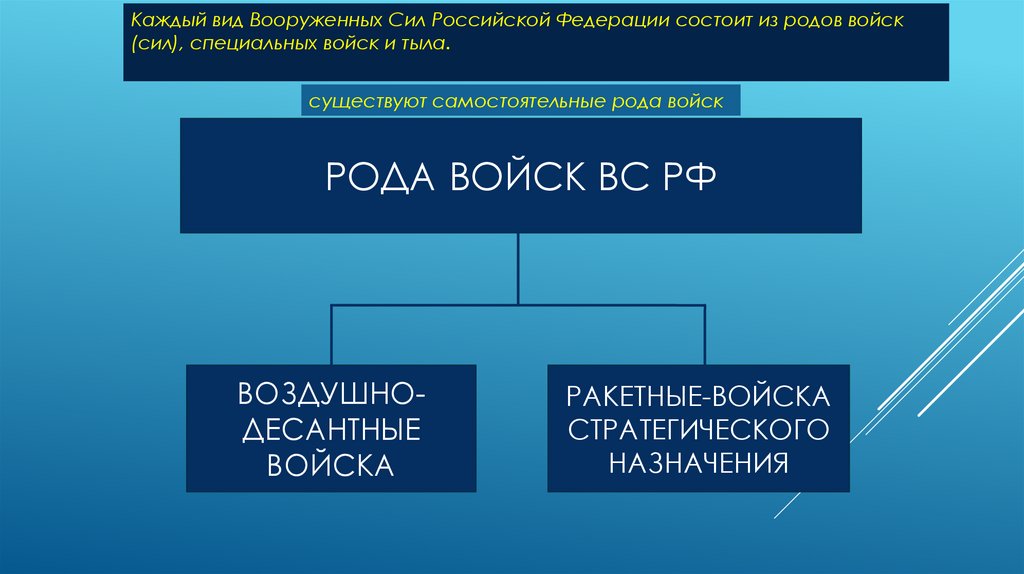 Каждый вид Вооруженных Сил Российской Федерации состоит из родов войск (сил), специальных войск и тыла.

существуют самостоятельные рода войск

РОДА ВОЙСК ВС РФ

ВОЗДУШНО-ДЕСАНТНЫЕ ВОЙСКА

РАКЕТНЫЕ-ВОЙСКА СТРАТЕГИЧЕСКОГО НАЗНАЧЕНИЯ